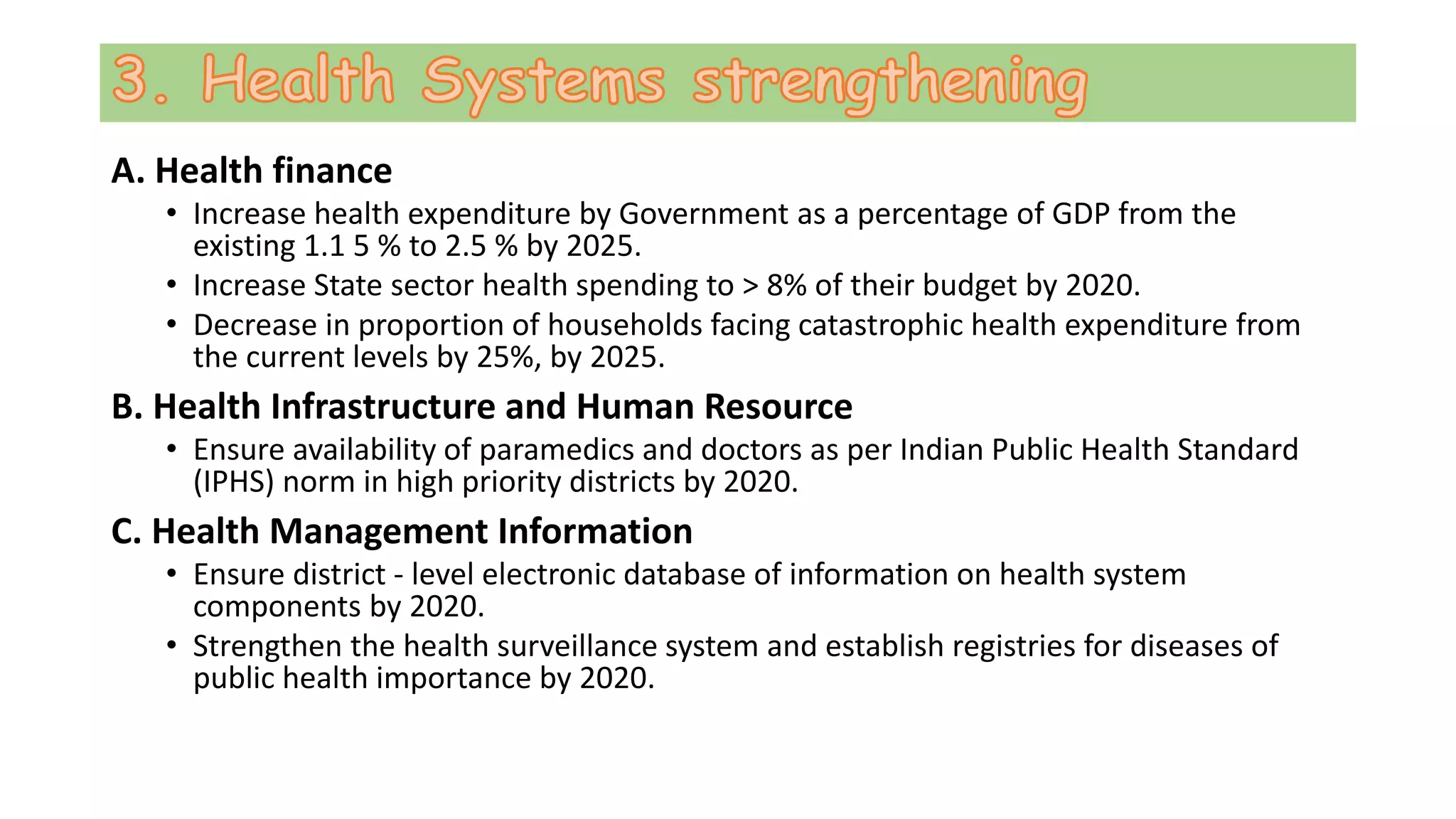 3. Health Systems strengthening

A. Health finance

• Increase health expenditure by Government as a percentage of GDP from the existing 1.1 5 % to 2.5 % by 2025.

• Increase State sector health spending to > 8% of their budget by 2020.

• Decrease in proportion of households facing catastrophic health expenditure from the current levels by 25%, by 2025.

B. Health Infrastructure and Human Resource

• Ensure availability of paramedics and doctors as per Indian Public Health Standard (IPHS) norm in high priority districts by 2020.

C. Health Management Information

• Ensure district - level electronic database of information on health system components by 2020.

• Strengthen the health surveillance system and establish registries for diseases of public health importance by 2020.